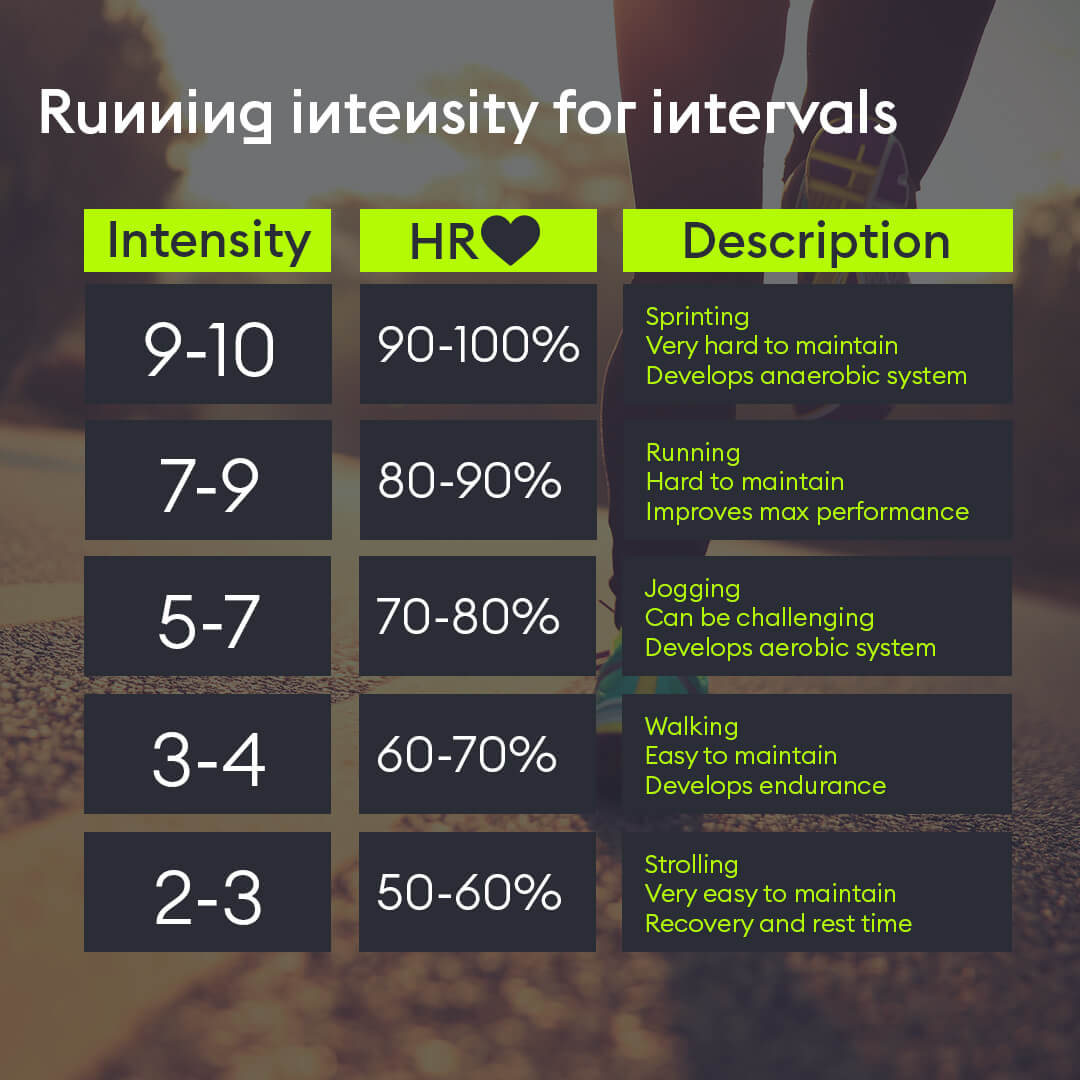 Running intensity for intervals

| Intensity | HR | Description |
|---|---|---|
| 9-10 | 90-100% | Sprinting Very hard to maintain Develops anaerobic system |
| 7-9 | 80-90% | Running Hard to maintain Improves max performance |
| 5-7 | 70-80% | Jogging Can be challenging Develops aerobic system |
| 3-4 | 60-70% | Walking Easy to maintain Develops endurance |
| 2-3 | 50-60% | Strolling Very easy to maintain Recovery and rest time |